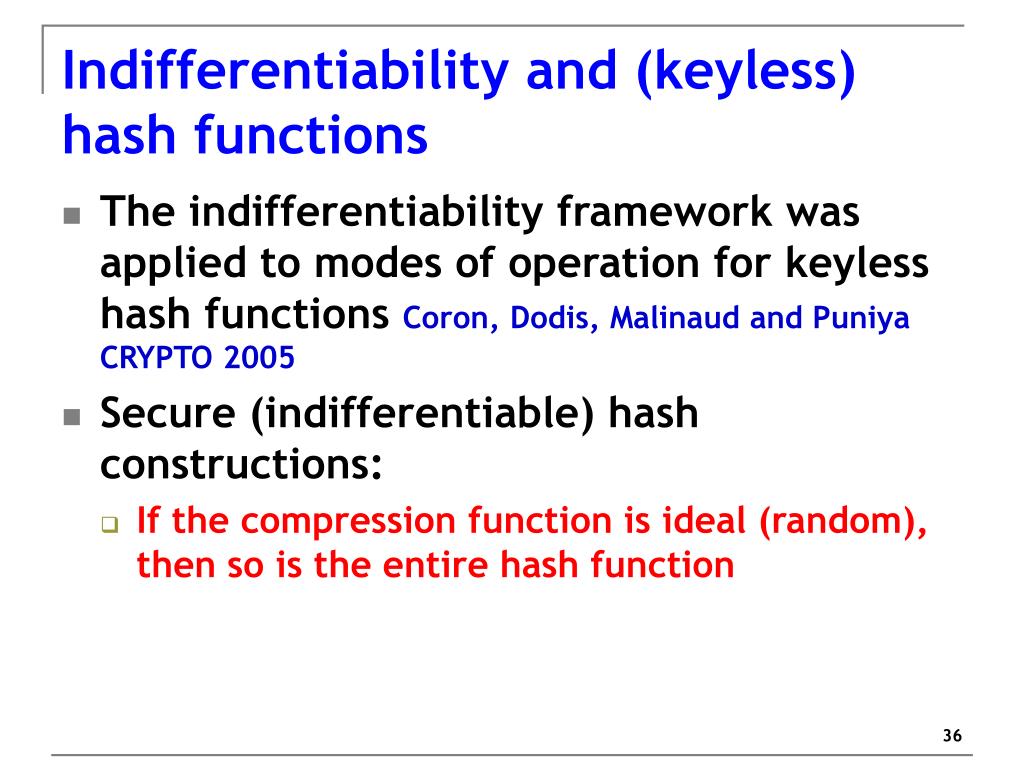 Indifferentiability and (keyless) hash functions

The indifferentiability framework was applied to modes of operation for keyless hash functions Coron, Dodis, Malinaud and Puniya CRYPTO 2005

Secure (indifferentiable) hash constructions:

If the compression function is ideal (random), then so is the entire hash function

36